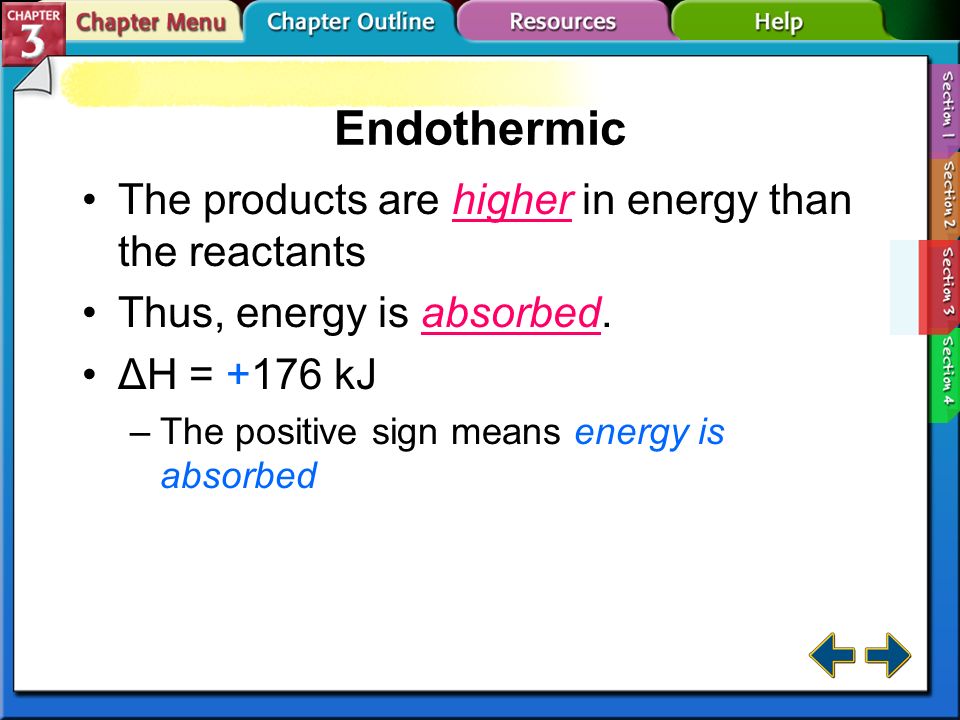 CHAPTER 3 Chapter Menu Chapter Outline Resources Help

Section 1 Section 2 Section 3 Section 4

Endothermic

• The products are higher in energy than the reactants

• Thus, energy is absorbed.

• $\Delta H = +176$ kJ

– The positive sign means energy is absorbed